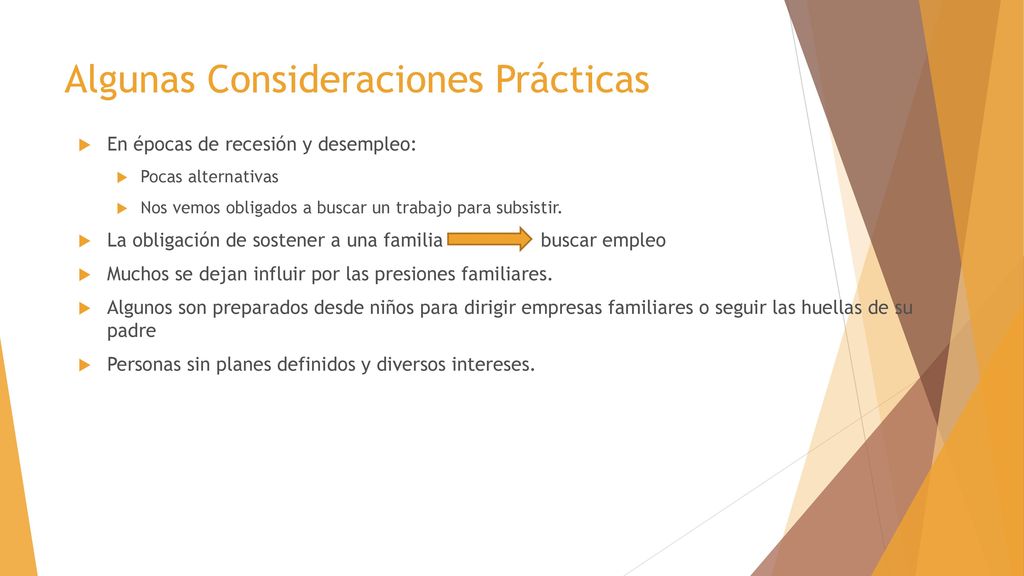 Algunas Consideraciones Prácticas

En épocas de recesión y desempleo:

Pocas alternativas

Nos vemos obligados a buscar un trabajo para subsistir.

La obligación de sostener a una familia buscar empleo

Muchos se dejan influir por las presiones familiares.

Algunos son preparados desde niños para dirigir empresas familiares o seguir las huellas de su padre

Personas sin planes definidos y diversos intereses.